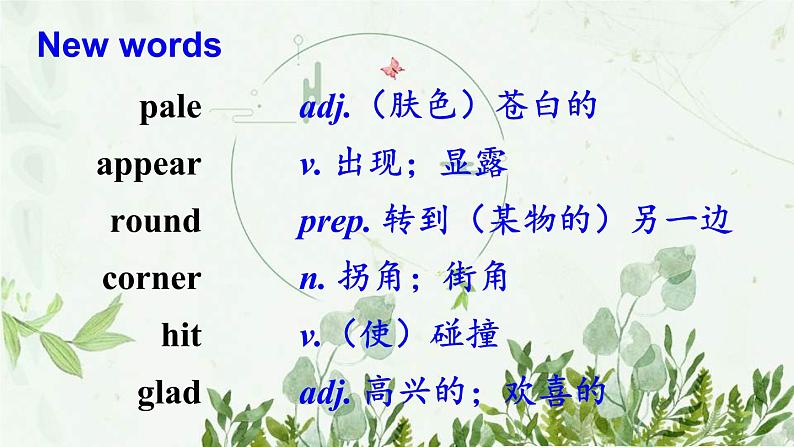 New words

pale adj.（肤色）苍白的

appear v. 出现；显露

round prep. 转到（某物的）另一边

corner n. 拐角；街角

hit v.（使）碰撞

glad adj. 高兴的；欢喜的